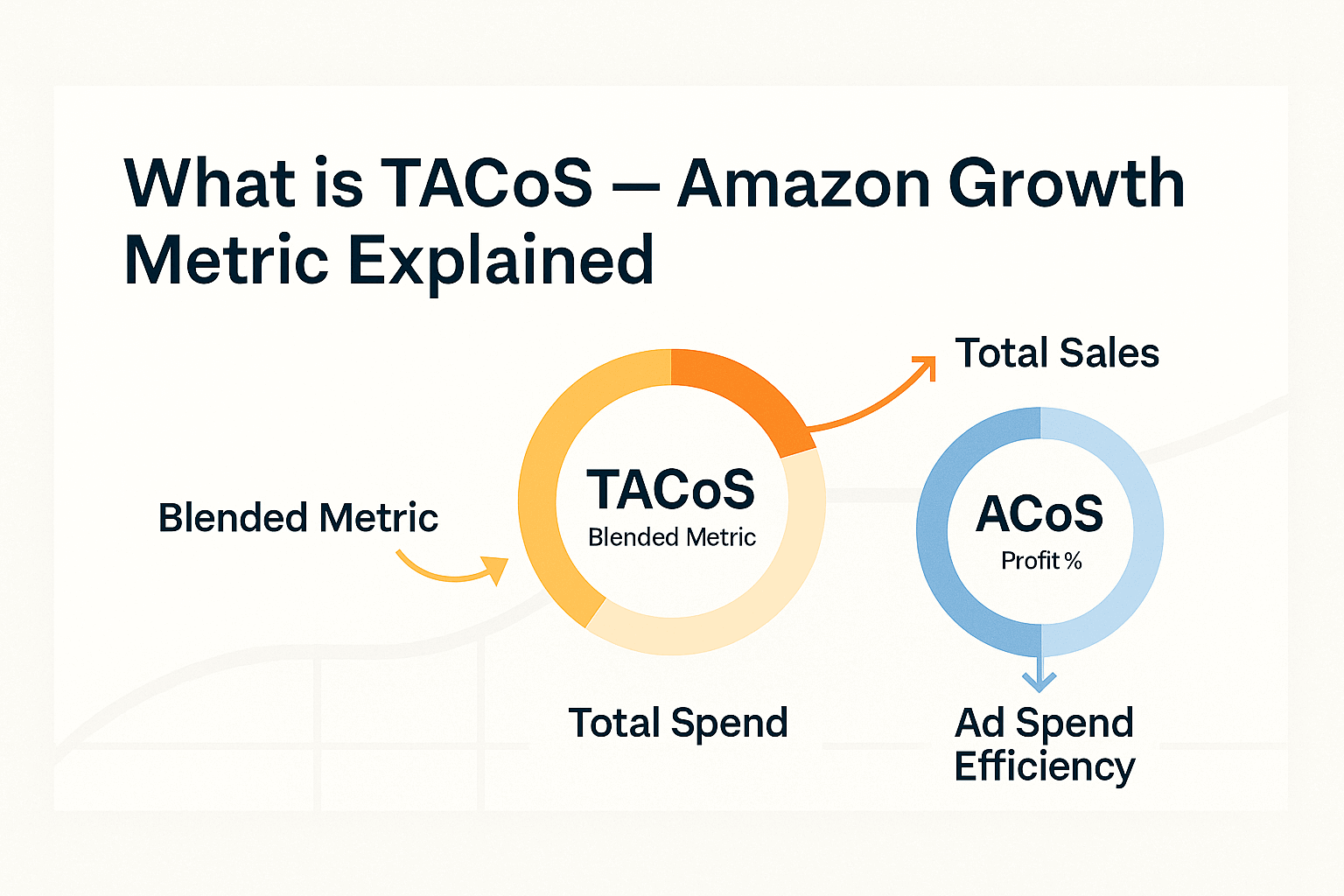 What is TACoS — Amazon Growth Metric Explained

Total Sales

Blended Metric

TACoS
Blended Metric

ACoS
Profit %

Total Spend

Ad Spend Efficiency